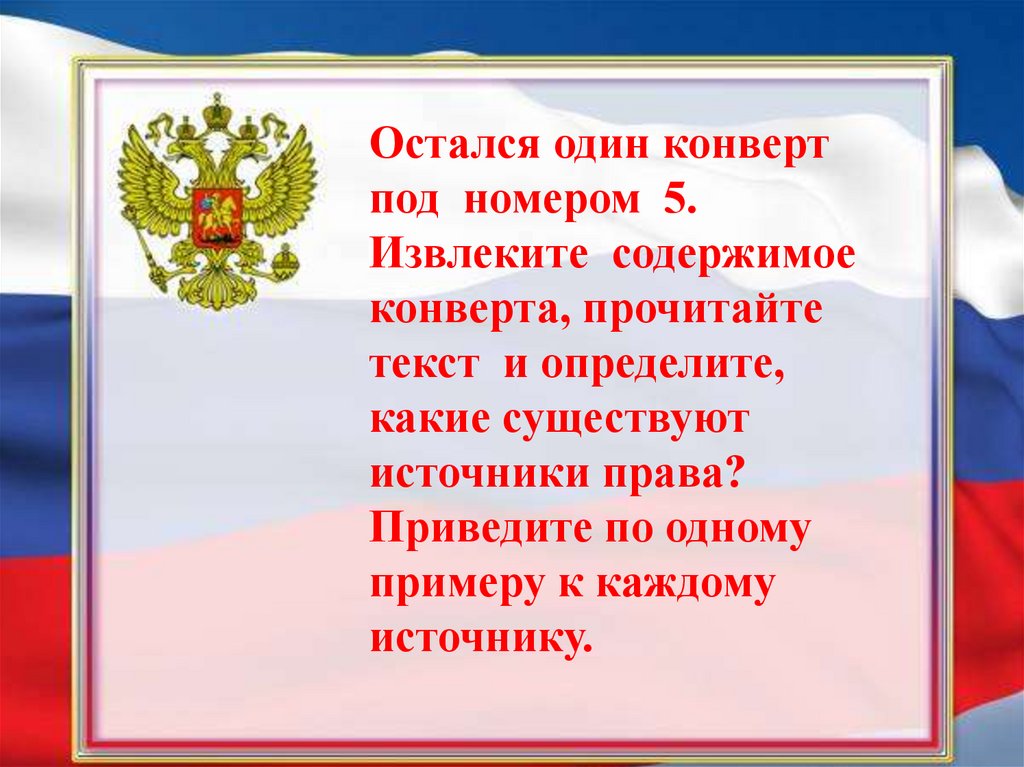 Остался один конверт под номером 5. Извлеките содержимое конверта, прочитайте текст и определите, какие существуют источники права? Приведите по одному примеру к каждому источнику.